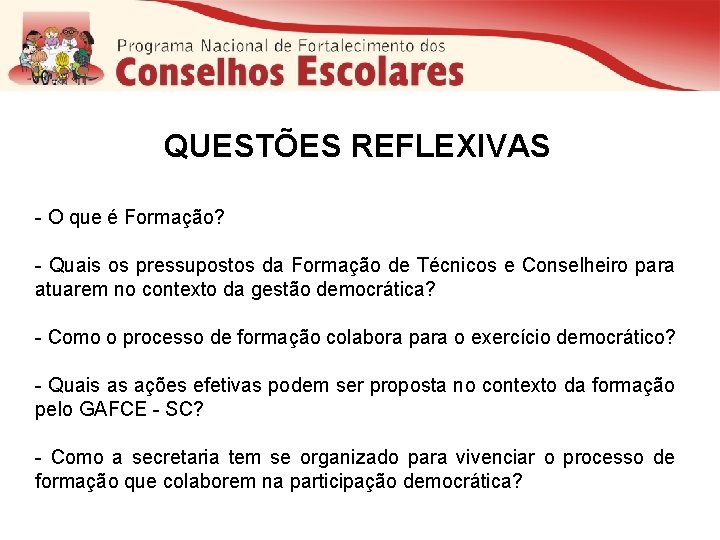 Programa Nacional de Fortalecimento dos
Conselhos Escolares

QUESTÕES REFLEXIVAS

- O que é Formação?

- Quais os pressupostos da Formação de Técnicos e Conselheiro para atuarem no contexto da gestão democrática?

- Como o processo de formação colabora para o exercício democrático?

- Quais as ações efetivas podem ser proposta no contexto da formação pelo GAFCE - SC?

- Como a secretaria tem se organizado para vivenciar o processo de formação que colaborem na participação democrática?